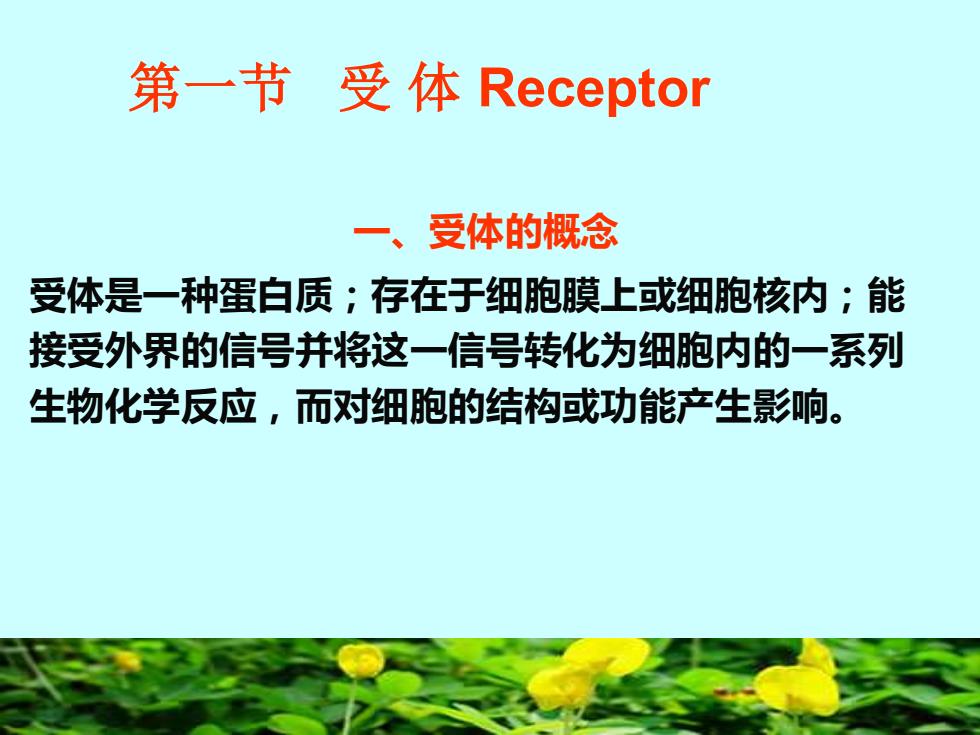 第一节 受 体 Receptor

一、受体的概念

受体是一种蛋白质；存在于细胞膜上或细胞核内；能接受外界的信号并将这一信号转化为细胞内的一系列生物化学反应，而对细胞的结构或功能产生影响。